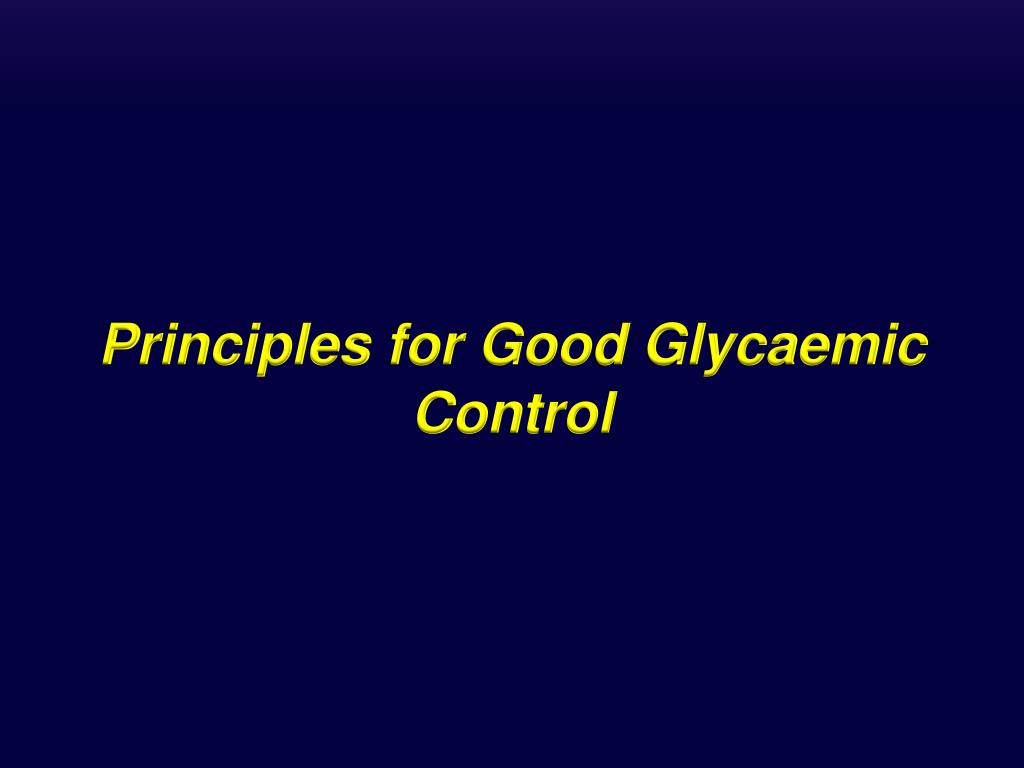 Principles for Good Glycaemic Control